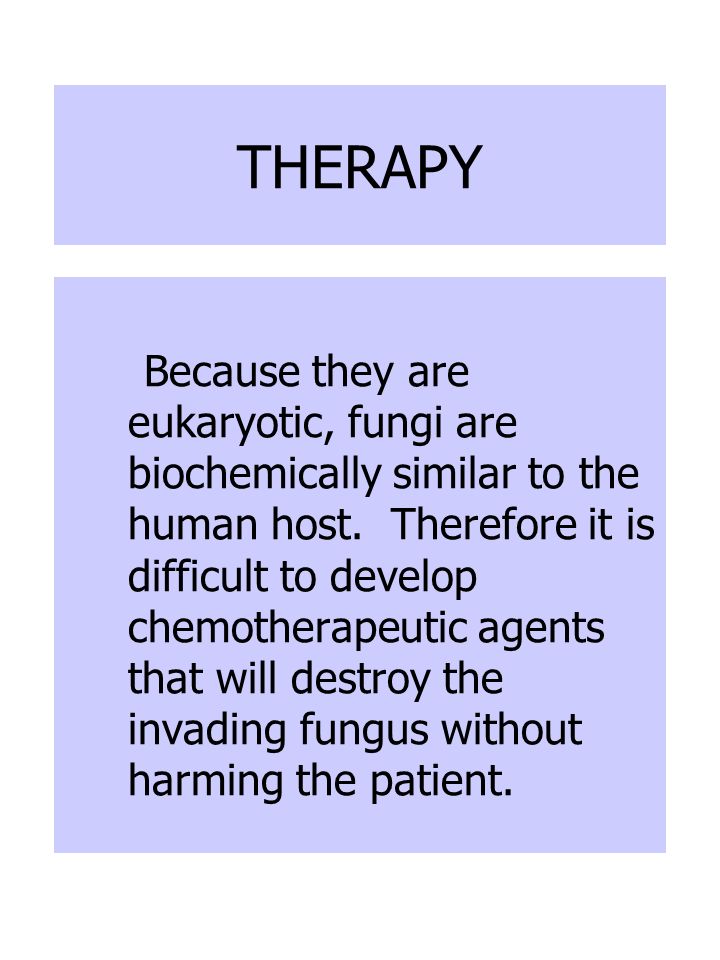 THERAPY

Because they are eukaryotic, fungi are biochemically similar to the human host. Therefore it is difficult to develop chemotherapeutic agents that will destroy the invading fungus without harming the patient.